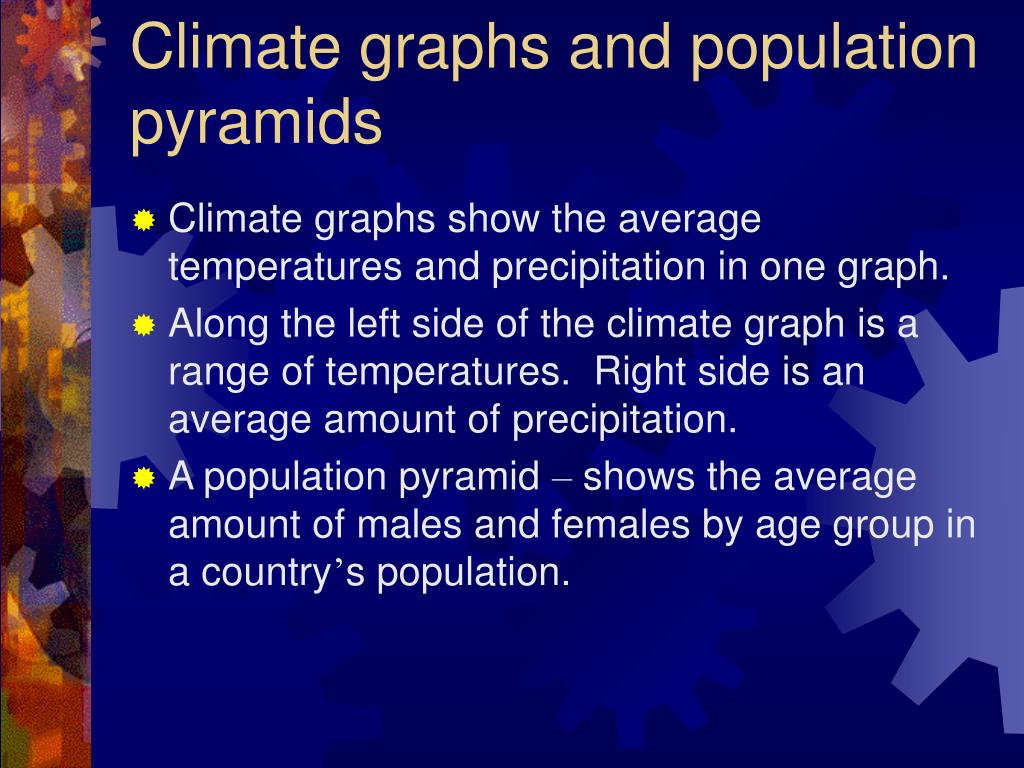 Climate graphs and population pyramids

Climate graphs show the average temperatures and precipitation in one graph.

Along the left side of the climate graph is a range of temperatures.  Right side is an average amount of precipitation.

A population pyramid – shows the average amount of males and females by age group in a country’s population.